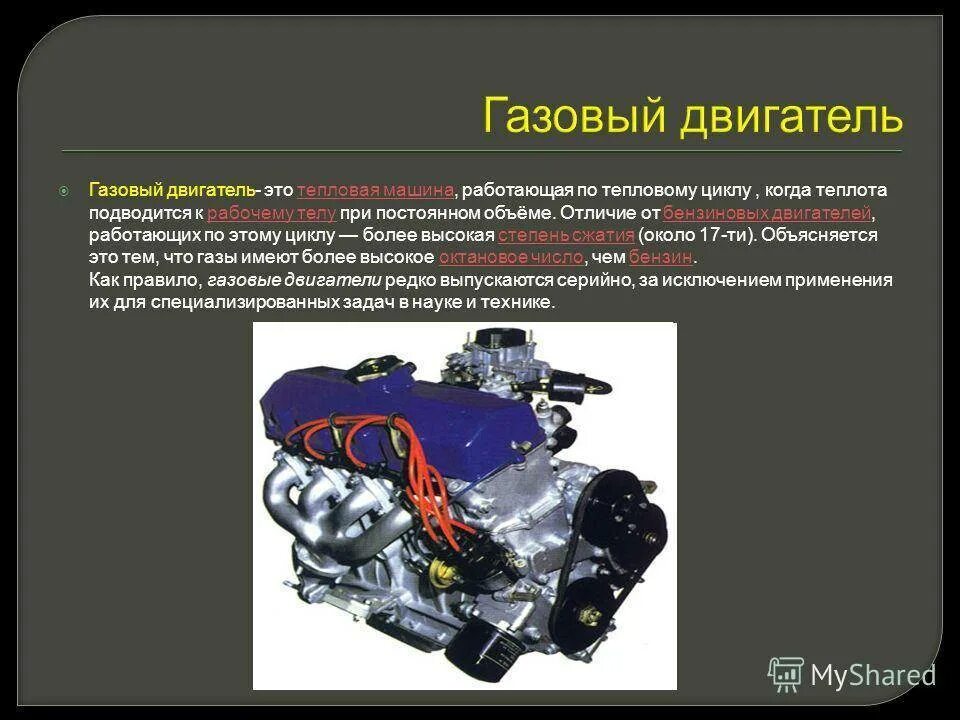 Газовый двигатель

Газовый двигатель- это тепловая машина, работающая по тепловому циклу , когда теплота подводится к рабочему телу при постоянном объёме. Отличие от бензиновых двигателей, работающих по этому циклу — более высокая степень сжатия (около 17-ти). Объясняется это тем, что газы имеют более высокое октановое число, чем бензин.
Как правило, газовые двигатели редко выпускаются серийно, за исключением применения их для специализированных задач в науке и технике.

MyShared